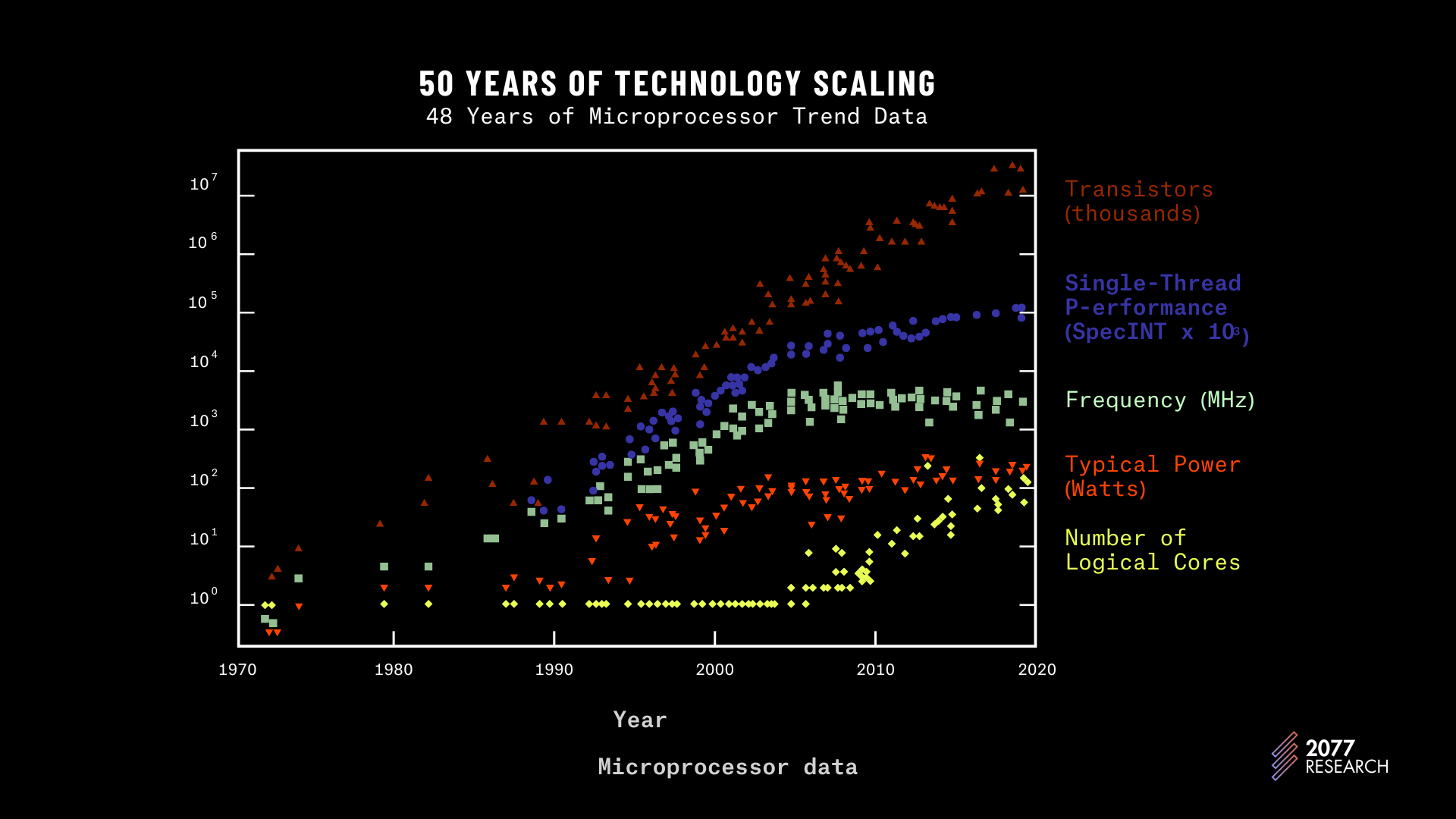 50 YEARS OF TECHNOLOGY SCALING
48 Years of Microprocessor Trend Data

$10^7$
$10^6$
$10^5$
$10^4$
$10^3$
$10^2$
$10^1$
$10^0$

1970 1980 1990 2000 2010 2020

Year

Microprocessor data

Transistors (thousands)

Single-Thread P-erformance (SpecINT x $10^3$)

Frequency (MHz)

Typical Power (Watts)

Number of Logical Cores

2077 RESEARCH